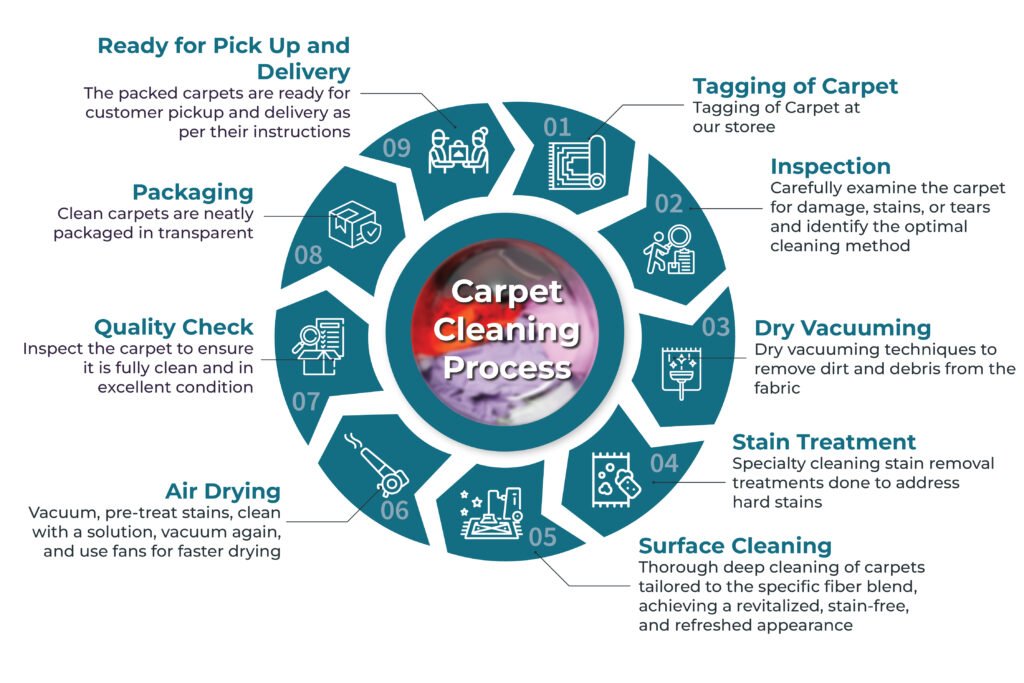 Carpet Cleaning Process

01
Tagging of Carpet
Tagging of Carpet at our storee

02
Inspection
Carefully examine the carpet for damage, stains, or tears and identify the optimal cleaning method

03
Dry Vacuuming
Dry vacuuming techniques to remove dirt and debris from the fabric

04
Stain Treatment
Specialty cleaning stain removal treatments done to address hard stains

05
Surface Cleaning
Thorough deep cleaning of carpets tailored to the specific fiber blend, achieving a revitalized, stain-free, and refreshed appearance

06
Air Drying
Vacuum, pre-treat stains, clean with a solution, vacuum again, and use fans for faster drying

07
Quality Check
Inspect the carpet to ensure it is fully clean and in excellent condition

08
Packaging
Clean carpets are neatly packaged in transparent

09
Ready for Pick Up and Delivery
The packed carpets are ready for customer pickup and delivery as per their instructions